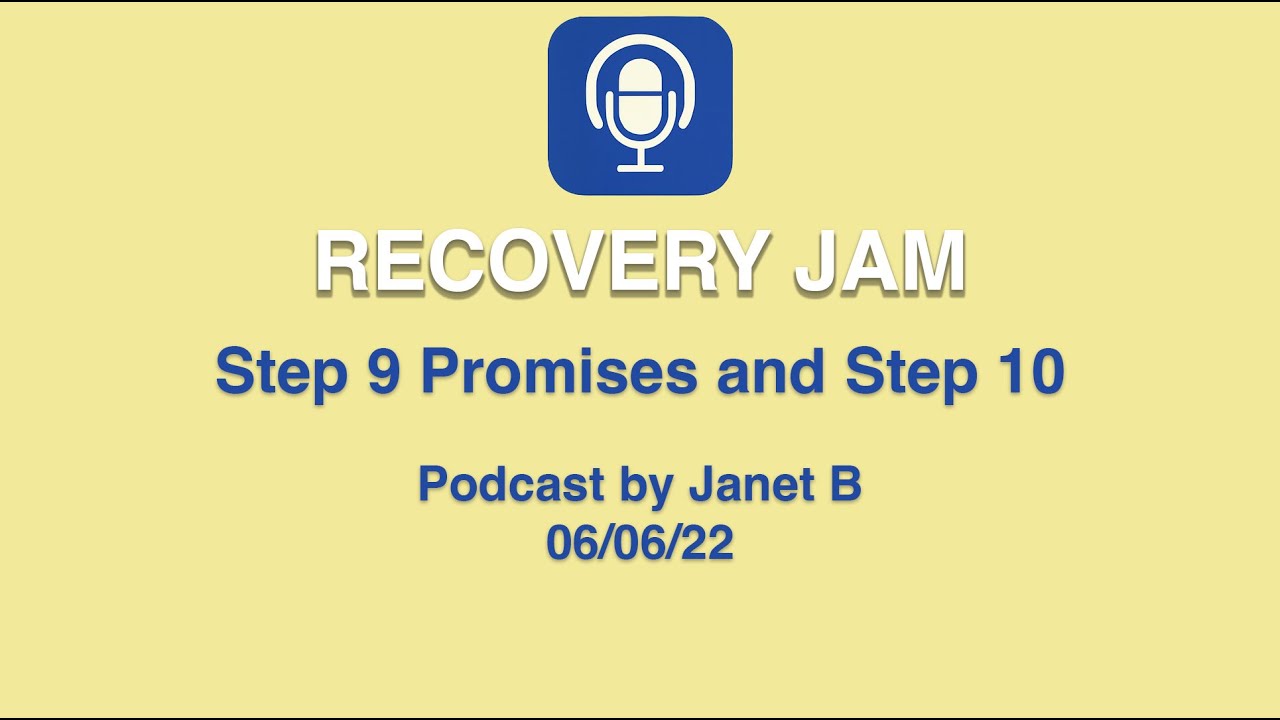 RECOVERY JAM

Step 9 Promises and Step 10

Podcast by Janet B
06/06/22